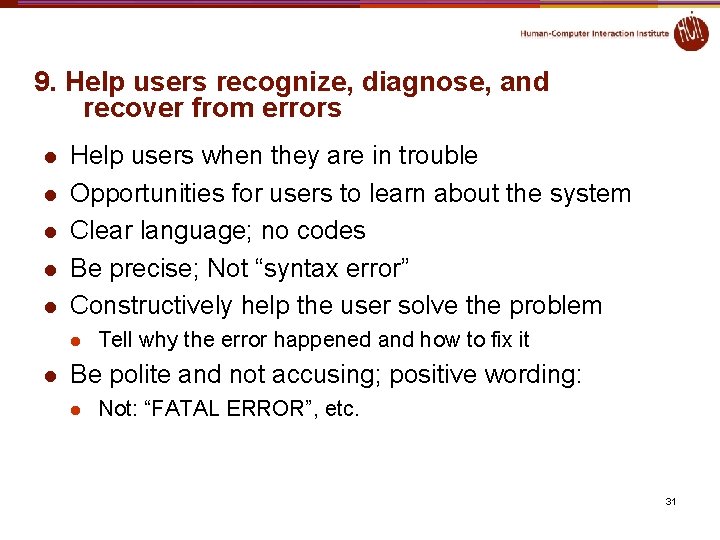 Human-Computer Interaction Institute

HCII

9. Help users recognize, diagnose, and recover from errors

- Help users when they are in trouble
- Opportunities for users to learn about the system
- Clear language; no codes
- Be precise; Not “syntax error”
- Constructively help the user solve the problem
  - Tell why the error happened and how to fix it
- Be polite and not accusing; positive wording:
  - Not: “FATAL ERROR”, etc.

31